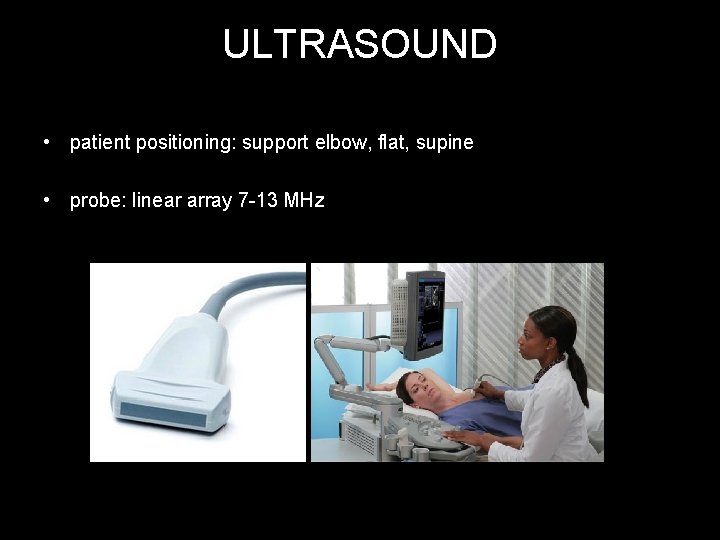 ULTRASOUND

• patient positioning: support elbow, flat, supine

• probe: linear array 7-13 MHz